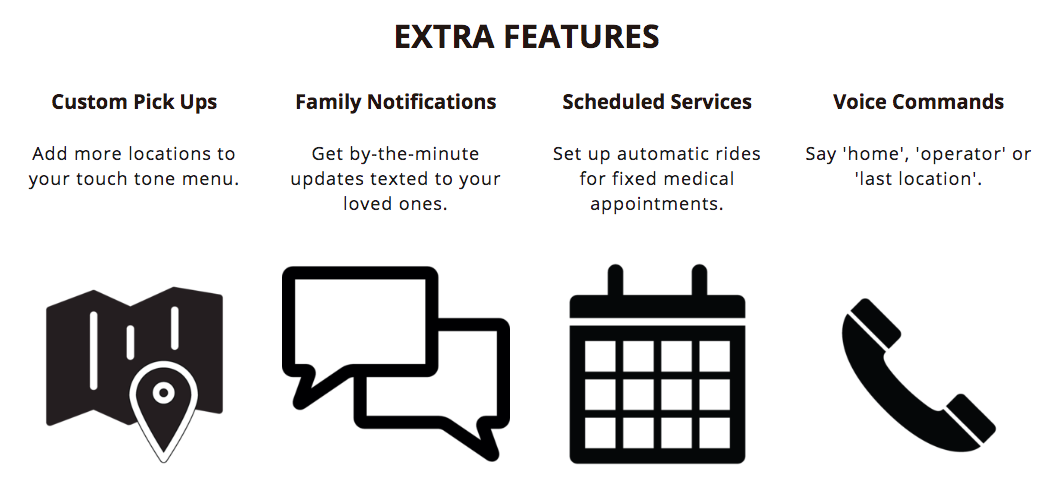 EXTRA FEATURES

Custom Pick Ups

Add more locations to your touch tone menu.

Family Notifications

Get by-the-minute updates texted to your loved ones.

Scheduled Services

Set up automatic rides for fixed medical appointments.

Voice Commands

Say 'home', 'operator' or 'last location'.